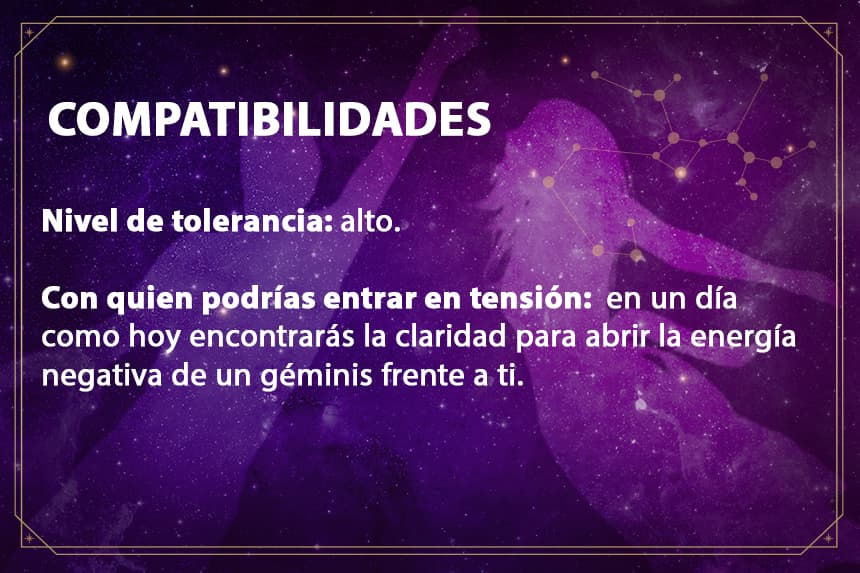 COMPATIBILIDADES

Nivel de tolerancia: alto.

Con quien podrías entrar en tensión: en un día como hoy encontrarás la claridad para abrir la energía negativa de un géminis frente a ti.